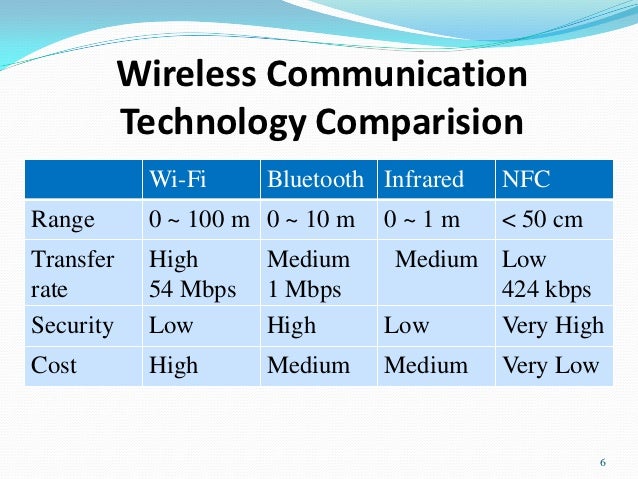 Wireless Communication Technology Comparision

| | Wi-Fi | Bluetooth | Infrared | NFC |
|---|---|---|---|---|
| Range | 0 ~ 100 m | 0 ~ 10 m | 0 ~ 1 m | < 50 cm |
| Transfer rate | High 54 Mbps | Medium 1 Mbps | Medium | Low 424 kbps |
| Security | Low | High | Low | Very High |
| Cost | High | Medium | Medium | Very Low |

6